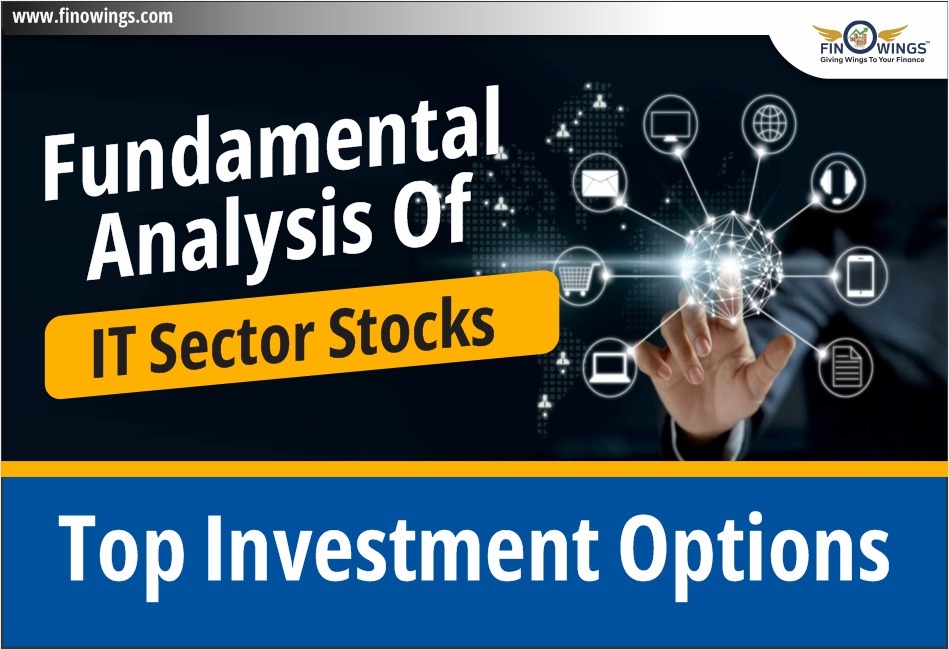 www.finowings.com

FINOWINGS™
Giving Wings To Your Finance

Fundamental Analysis Of

IT Sector Stocks

Top Investment Options